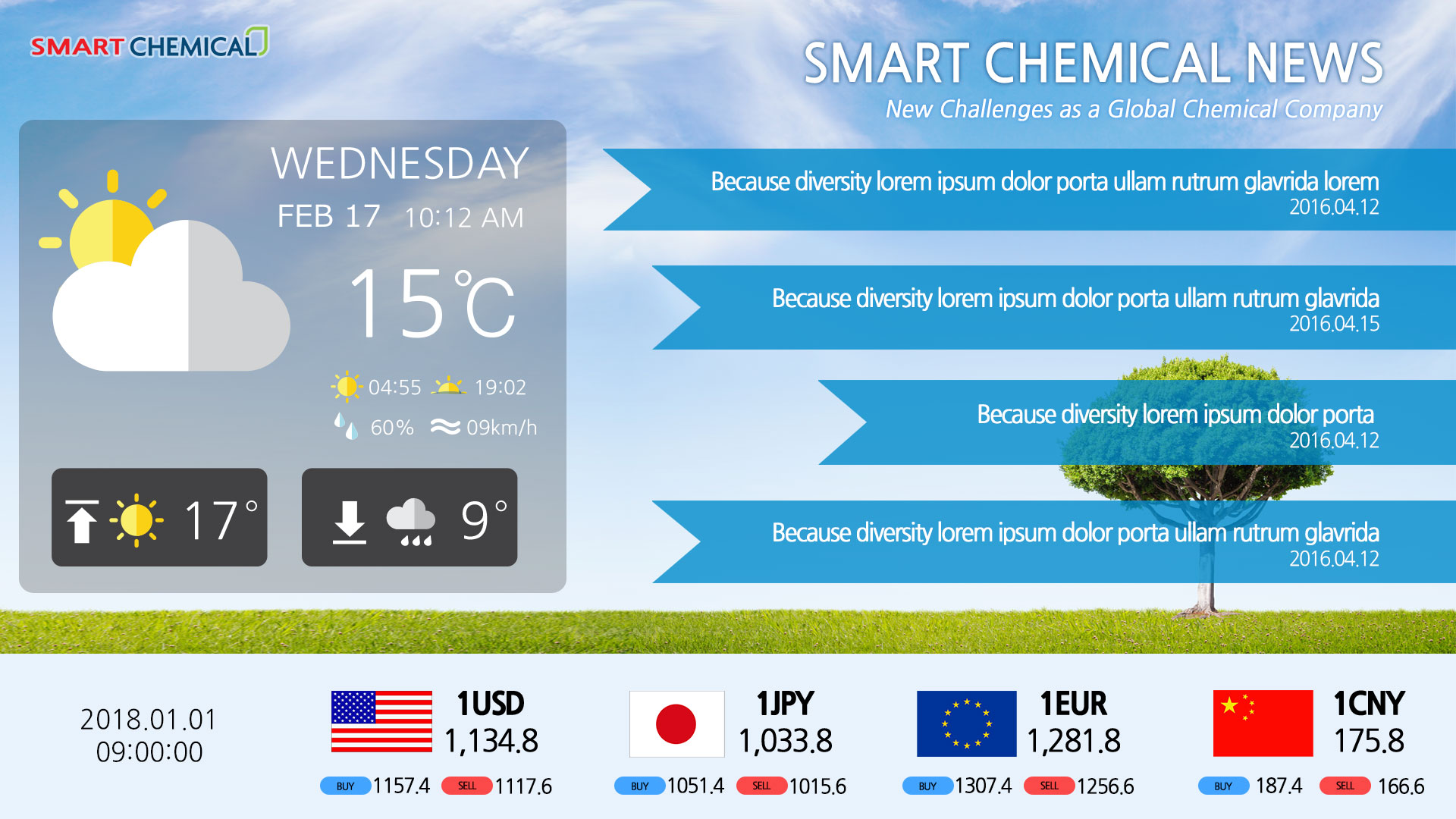 SMART CHEMICAL

SMART CHEMICAL NEWS
New Challenges as a Global Chemical Company

WEDNESDAY
FEB 17 10:12 AM
15℃
04:55 19:02
60% 09km/h
17°
9°

Because diversity lorem ipsum dolor porta ullam rutrum glavrida lorem
2016.04.12

Because diversity lorem ipsum dolor porta ullam rutrum glavrida
2016.04.15

Because diversity lorem ipsum dolor porta
2016.04.12

Because diversity lorem ipsum dolor porta ullam rutrum glavrida
2016.04.12

2018.01.01
09:00:00

1USD
1,134.8
BUY 1157.4 SELL 1117.6

1JPY
1,033.8
BUY 1051.4 SELL 1015.6

1EUR
1,281.8
BUY 1307.4 SELL 1256.6

1CNY
175.8
BUY 187.4 SELL 166.6